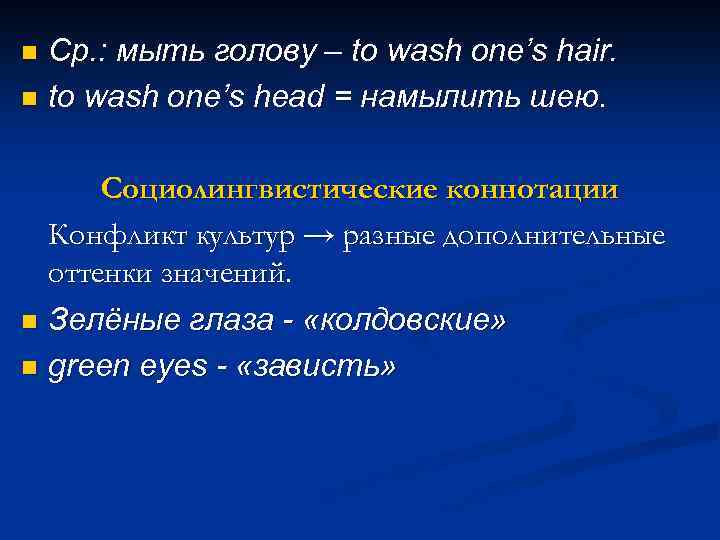 Ср.: мыть голову – to wash one’s hair.
to wash one’s head = намылить шею.

Социолингвистические коннотации

Конфликт культур → разные дополнительные оттенки значений.

Зелёные глаза - «колдовские»
green eyes - «зависть»